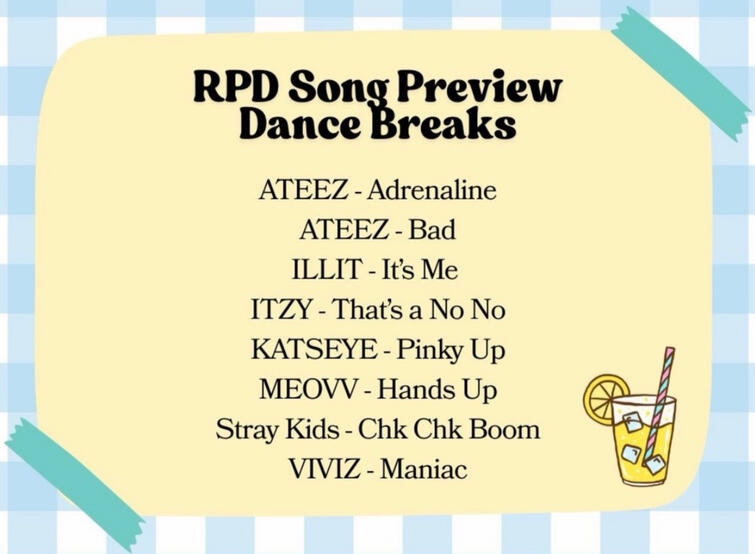 RPD Song Preview
Dance Breaks

ATEEZ - Adrenaline
ATEEZ - Bad
ILLIT - It's Me
ITZY - That's a No No
KATSEYE - Pinky Up
MEOVV - Hands Up
Stray Kids - Chk Chk Boom
VIVIZ - Maniac